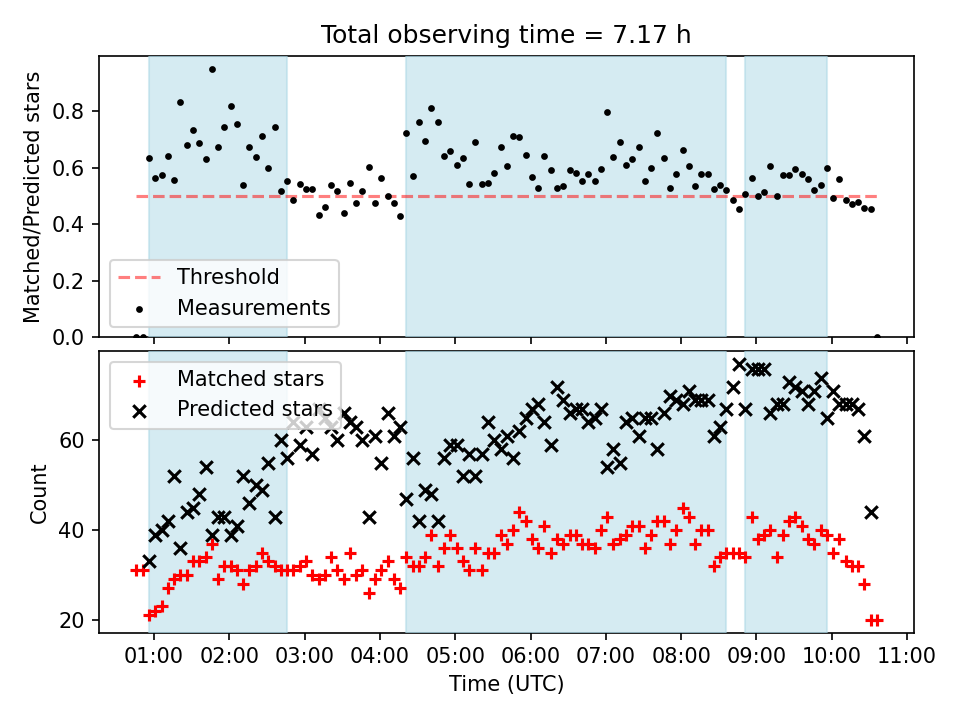 Total observing time = 7.17 h

Matched/Predicted stars

0.8
0.6
0.4
0.2
0.0

Threshold
Measurements

Matched stars
Predicted stars

Count

60
40
20

01:00 02:00 03:00 04:00 05:00 06:00 07:00 08:00 09:00 10:00 11:00

Time (UTC)